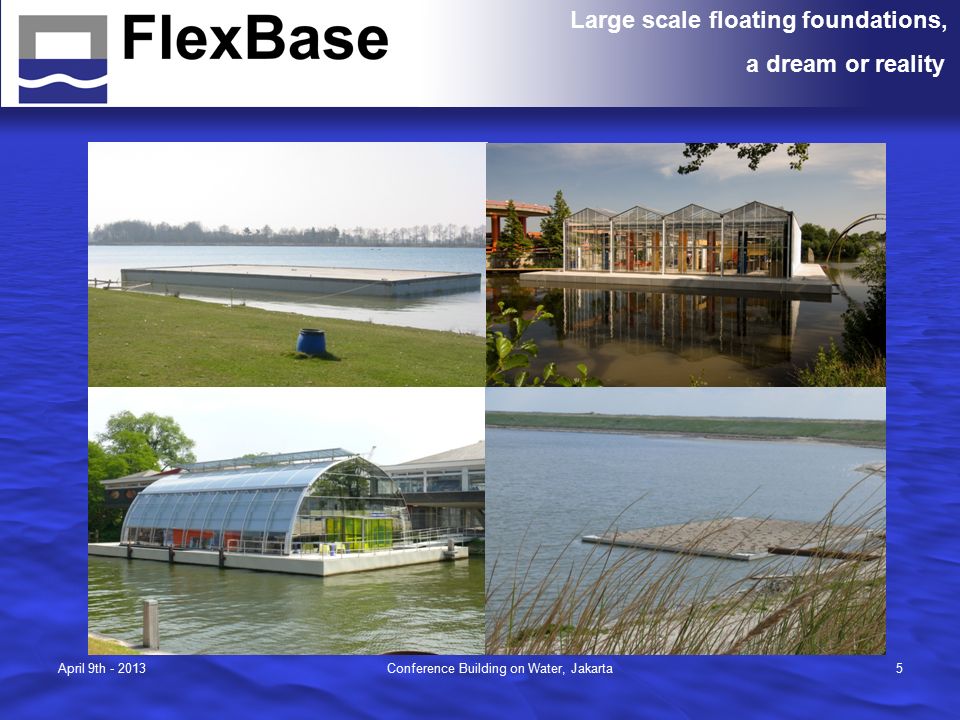 FlexBase

Large scale floating foundations, a dream or reality

April 9th - 2013

Conference Building on Water, Jakarta

5